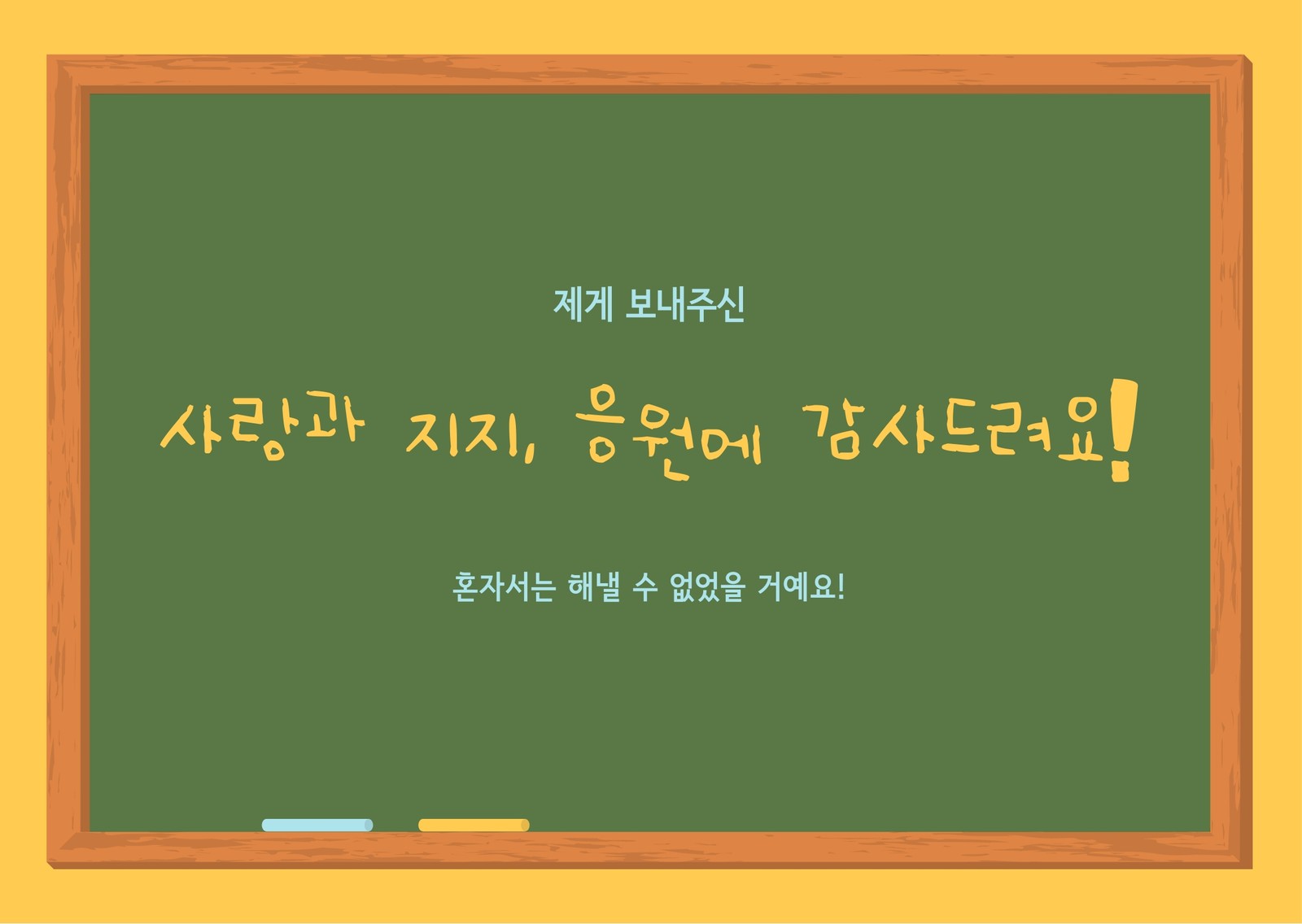 제게 보내주신

사랑과 지지, 응원에 감사드려요!

혼자서는 해낼 수 없었을 거예요!